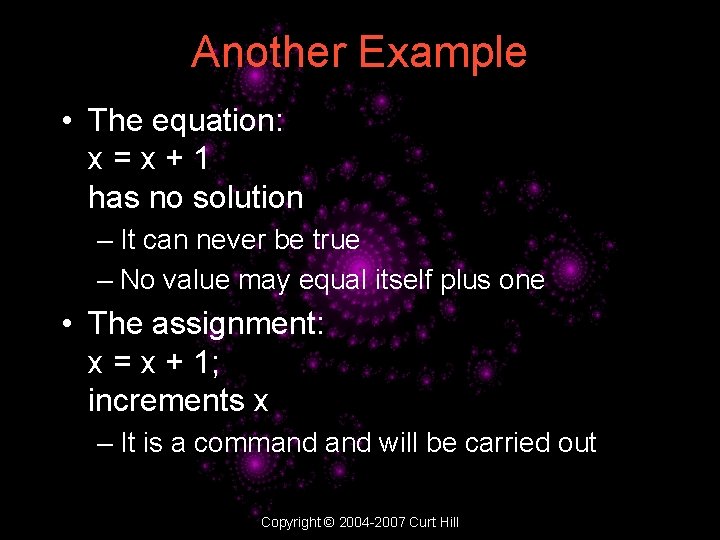 Another Example

• The equation:
$x = x + 1$
has no solution
– It can never be true
– No value may equal itself plus one

• The assignment:
x = x + 1;
increments x
– It is a command and will be carried out

Copyright © 2004-2007 Curt Hill